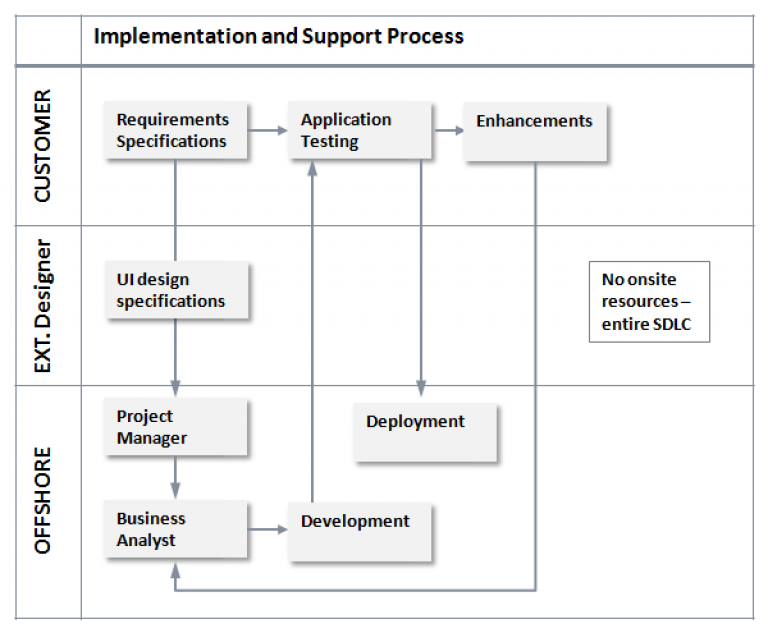 Implementation and Support Process

CUSTOMER

Requirements Specifications

Application Testing

Enhancements

EXT. Designer

UI design specifications

No onsite resources – entire SDLC

OFFSHORE

Project Manager

Deployment

Business Analyst

Development